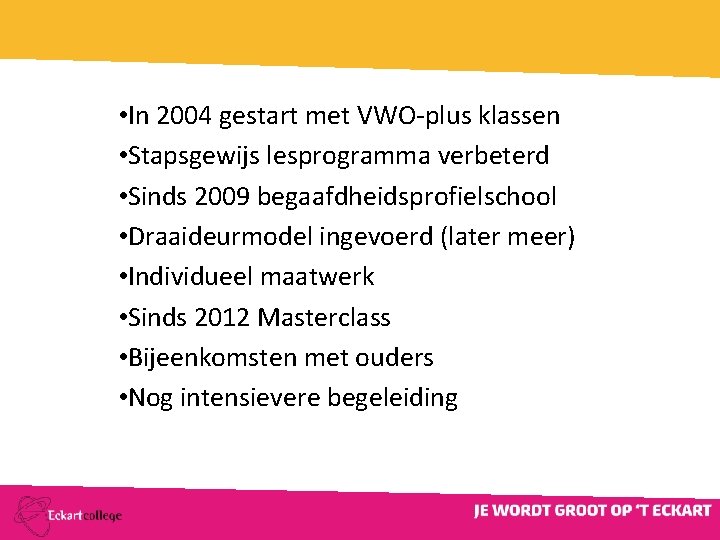 •In 2004 gestart met VWO-plus klassen
•Stapsgewijs lesprogramma verbeterd
•Sinds 2009 begaafdheidsprofielschool
•Draaideurmodel ingevoerd (later meer)
•Individueel maatwerk
•Sinds 2012 Masterclass
•Bijeenkomsten met ouders
•Nog intensievere begeleiding

Eckartcollege

JE WORDT GROOT OP 'T ECKART